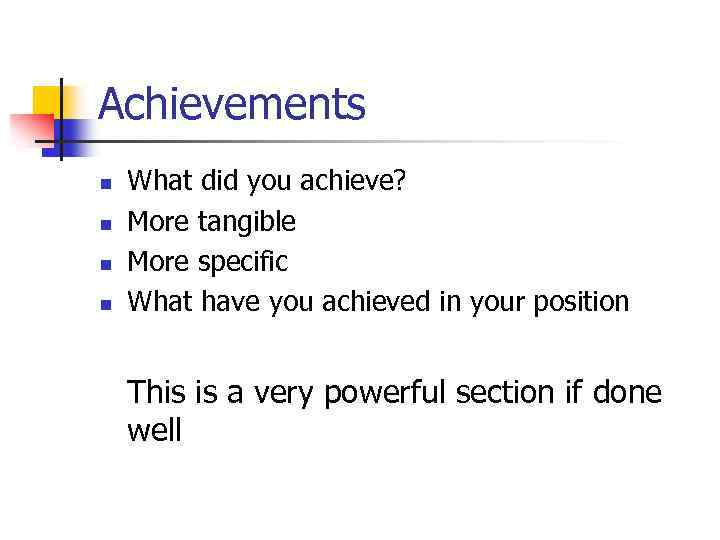 Achievements

- What did you achieve?
- More tangible
- More specific
- What have you achieved in your position

This is a very powerful section if done well